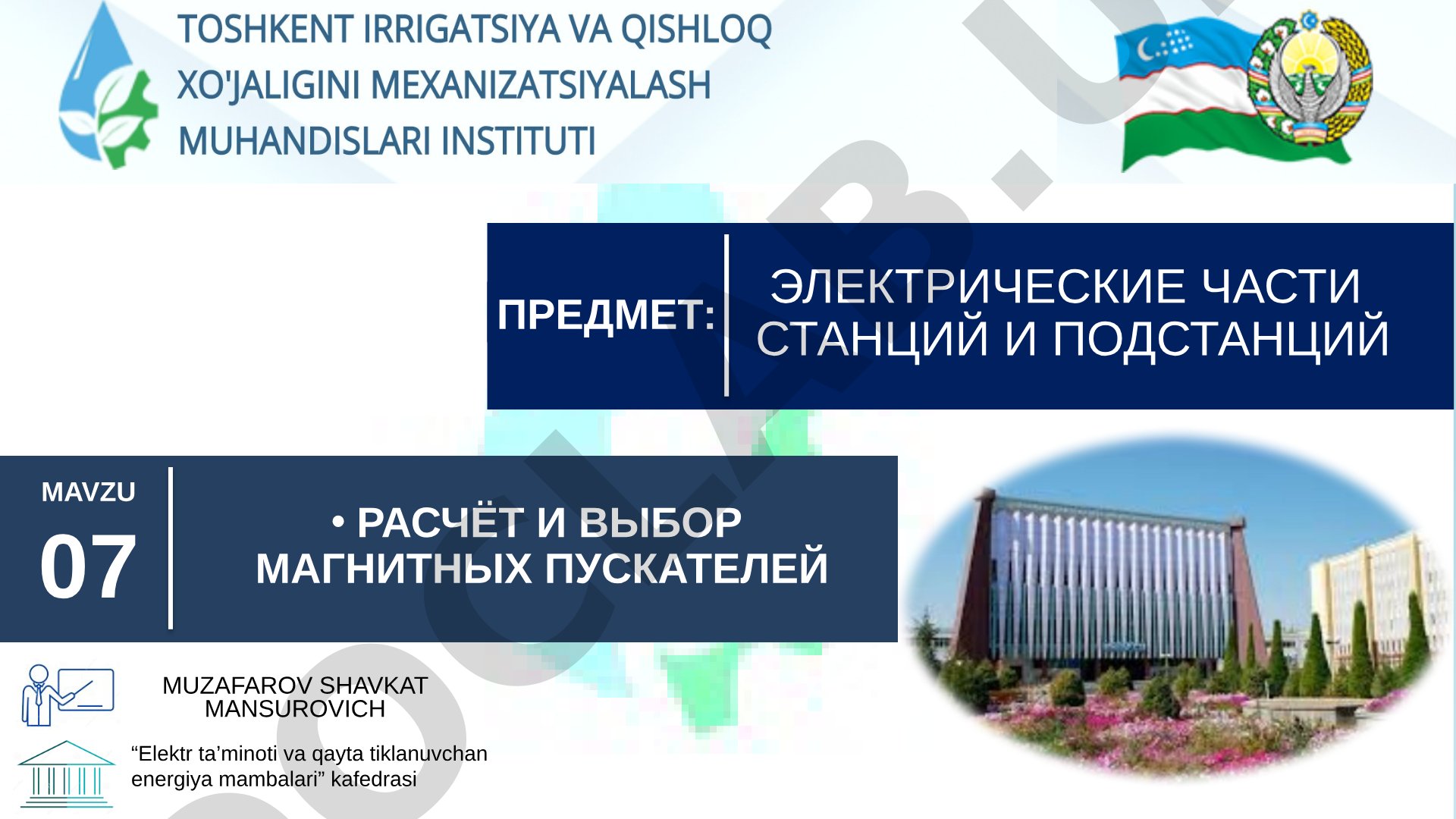 TOSHKENT IRRIGATSIYA VA QISHLOQ XO'JALIGINI MEXANIZATSIYALASH MUHANDISLARI INSTITUTI

ПРЕДМЕТ:

ЭЛЕКТРИЧЕСКИЕ ЧАСТИ СТАНЦИЙ И ПОДСТАНЦИЙ

MAVZU
07

• РАСЧЁТ И ВЫБОР МАГНИТНЫХ ПУСКАТЕЛЕЙ

MUZAFAROV SHAVKAT MANSUROVICH

“Elektr ta’minoti va qayta tiklanuvchan energiya mambalari” kafedrasi